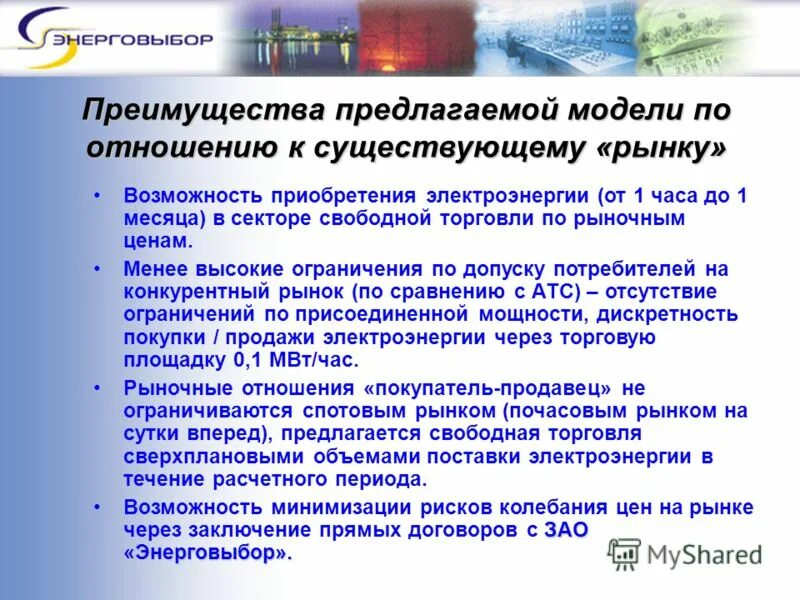 ЭНЕРГОВЫБОР

Преимущества предлагаемой модели по отношению к существующему «рынку»

• Возможность приобретения электроэнергии (от 1 часа до 1 месяца) в секторе свободной торговли по рыночным ценам.

• Менее высокие ограничения по допуску потребителей на конкурентный рынок (по сравнению с АТС) – отсутствие ограничений по присоединенной мощности, дискретность покупки / продажи электроэнергии через торговую площадку 0,1 МВт/час.

• Рыночные отношения «покупатель-продавец» не ограничиваются спотовым рынком (почасовым рынком на сутки вперед), предлагается свободная торговля сверхплановыми объемами поставки электроэнергии в течение расчетного периода.

• Возможность минимизации рисков колебания цен на рынке через заключение прямых договоров с ЗАО «Энерговыбор».

MyShared